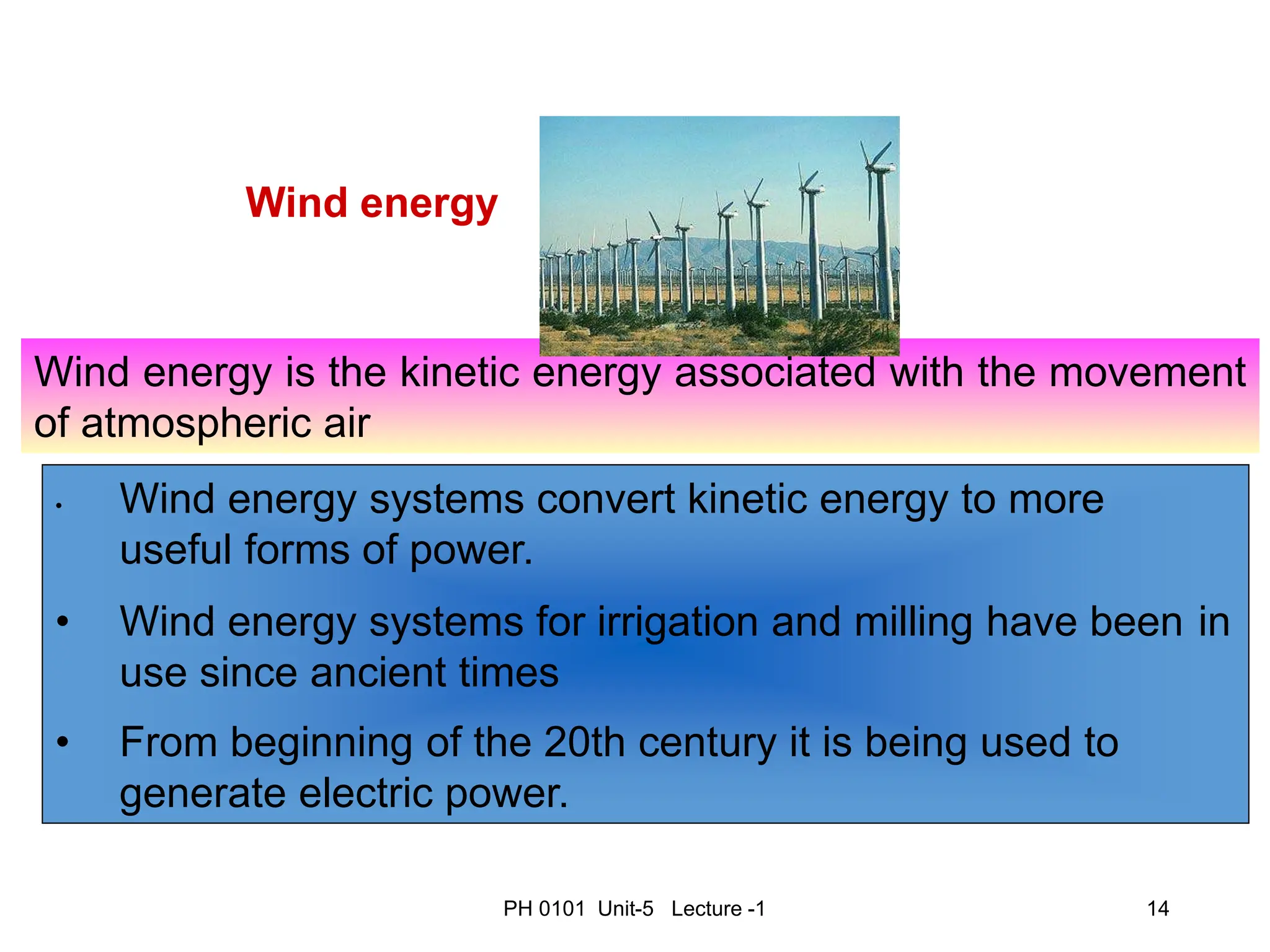 Wind energy

Wind energy is the kinetic energy associated with the movement of atmospheric air

• Wind energy systems convert kinetic energy to more useful forms of power.

• Wind energy systems for irrigation and milling have been in use since ancient times

• From beginning of the 20th century it is being used to generate electric power.

PH 0101 Unit-5 Lecture -1

14